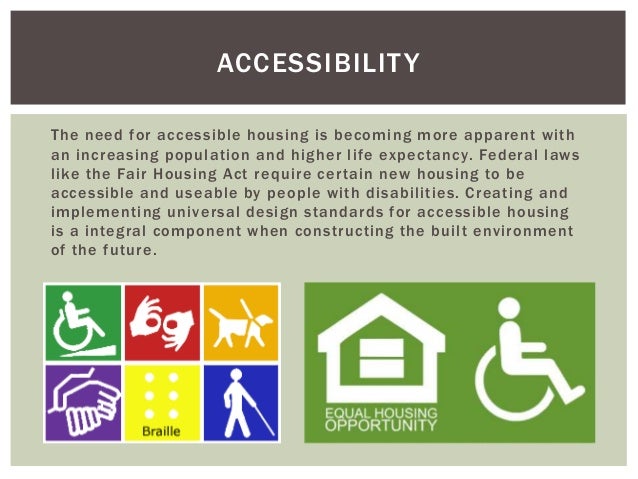 ACCESSIBILITY

The need for accessible housing is becoming more apparent with an increasing population and higher life expectancy. Federal laws like the Fair Housing Act require certain new housing to be accessible and useable by people with disabilities. Creating and implementing universal design standards for accessible housing is a integral component when constructing the built environment of the future.

Braille

EQUAL HOUSING OPPORTUNITY